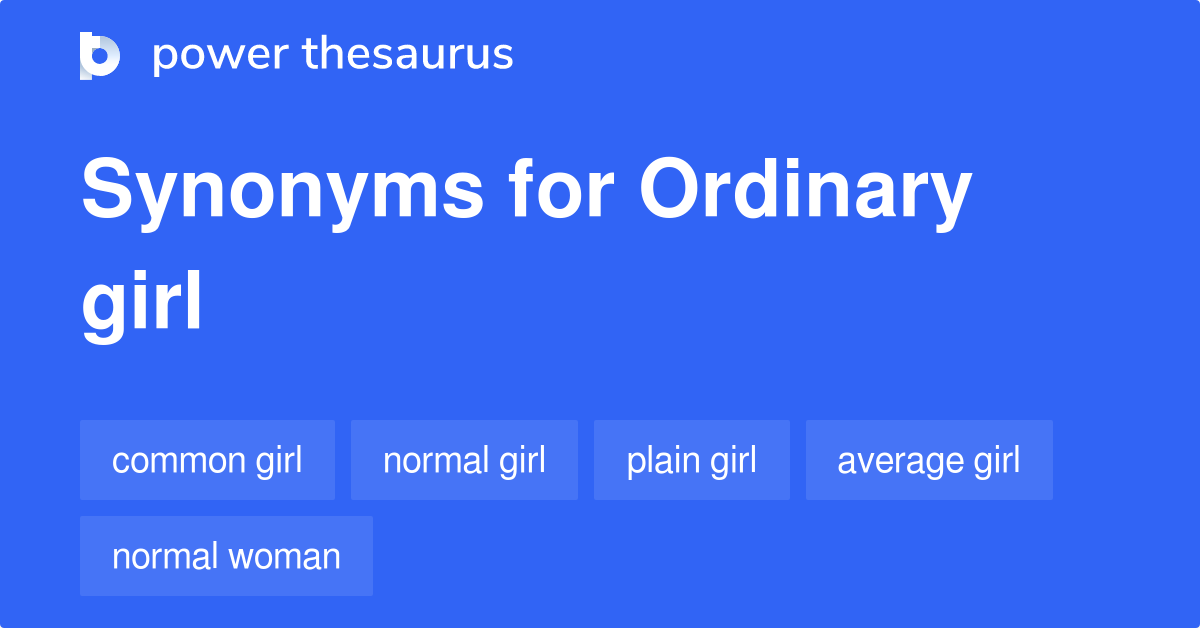 power thesaurus

Synonyms for Ordinary girl

common girl
normal girl
plain girl
average girl
normal woman